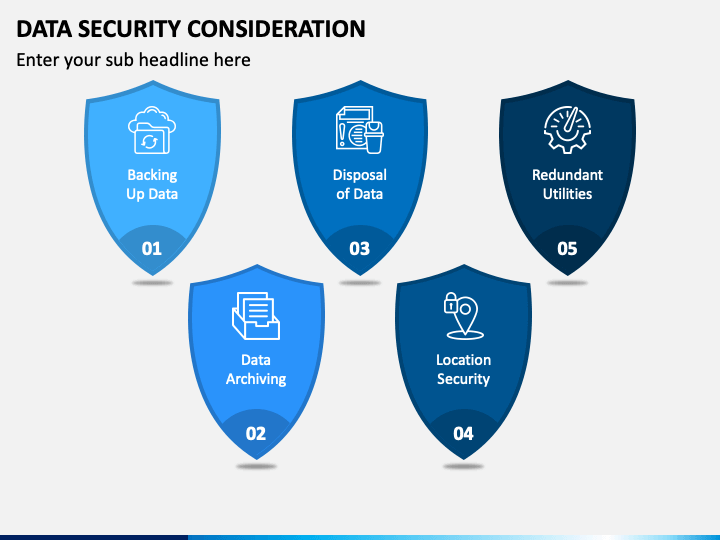 DATA SECURITY CONSIDERATION

Enter your sub headline here

Backing Up Data

01

Disposal of Data

03

Redundant Utilities

05

Data Archiving

02

Location Security

04